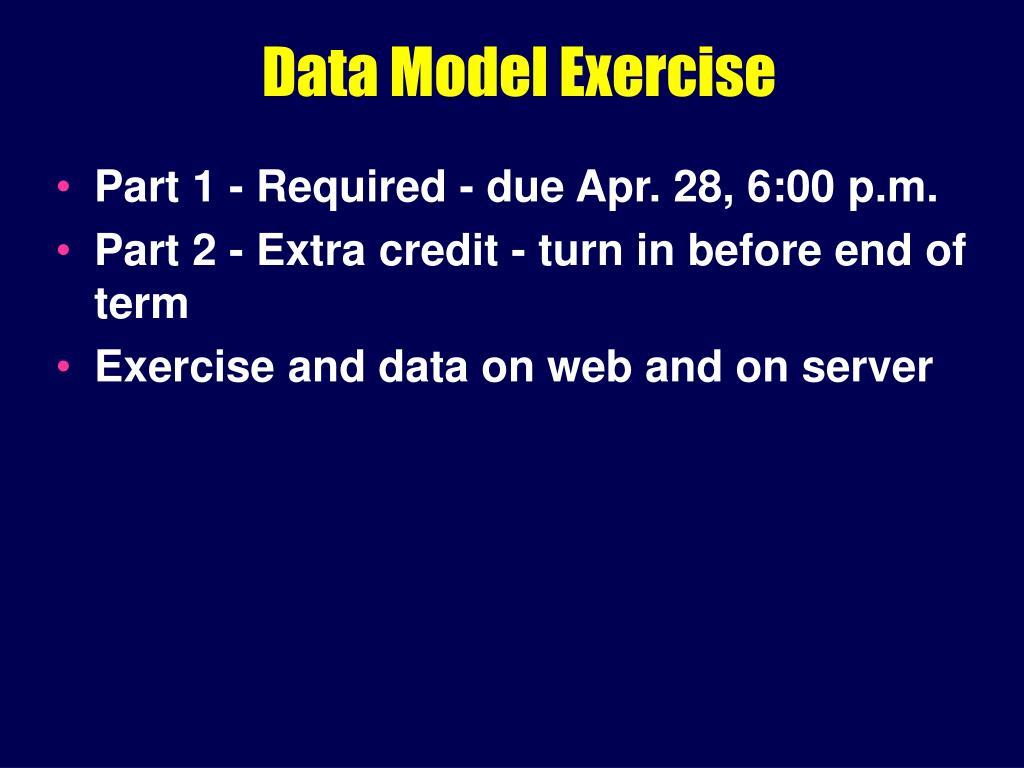 Data Model Exercise

• Part 1 - Required - due Apr. 28, 6:00 p.m.
• Part 2 - Extra credit - turn in before end of term
• Exercise and data on web and on server